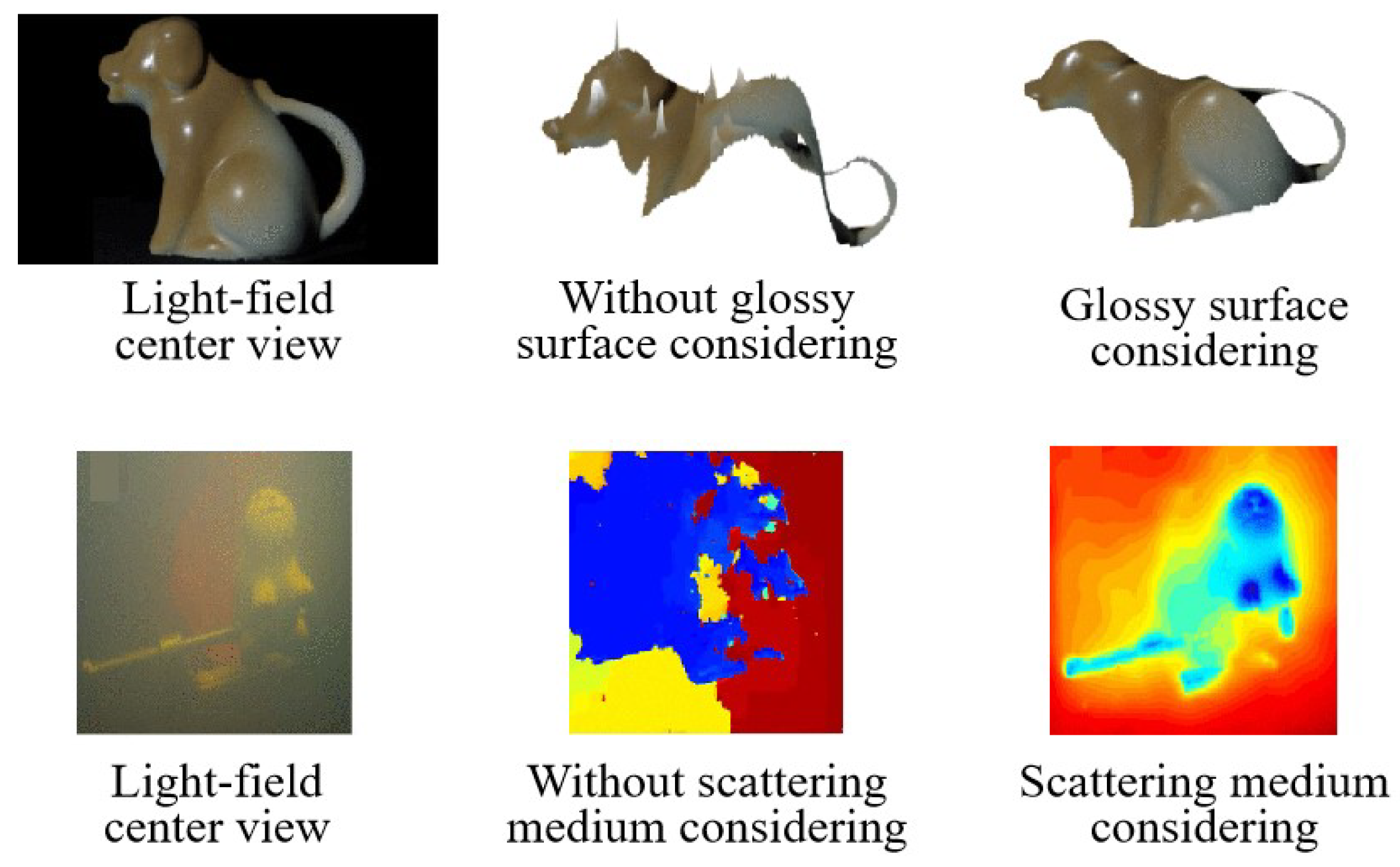 Light-field center view

Without glossy surface considering

Glossy surface considering

Light-field center view

Without scattering medium considering

Scattering medium considering